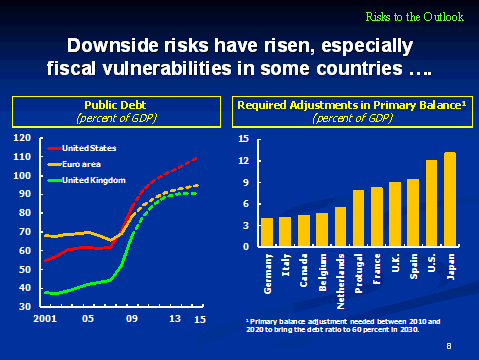 Risks to the Outlook

Downside risks have risen, especially fiscal vulnerabilities in some countries ….

Public Debt
(percent of GDP)

120
110
100
90
80
70
60
50
40
30

United States
Euro area
United Kingdom

2001 05 09 13 15

Required Adjustments in Primary Balance¹
(percent of GDP)

15
12
9
6
3
0

Germany
Italy
Canada
Belgium
Netherlands
Protugal
France
U.K.
Spain
U.S.
Japan

¹ Primary balance adjustment needed between 2010 and 2020 to bring the debt ratio to 60 percent in 2030.

8